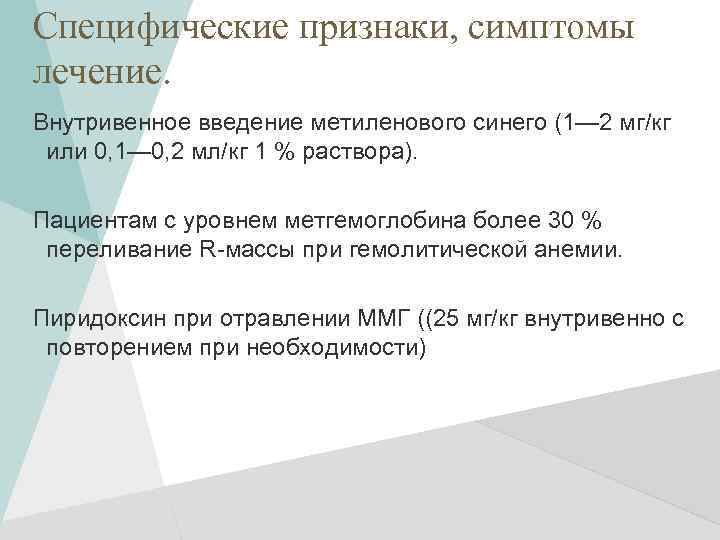 Специфические признаки, симптомы лечение.

Внутривенное введение метиленового синего (1—2 мг/кг или 0,1—0,2 мл/кг 1 % раствора).

Пациентам с уровнем метгемоглобина более 30 % переливание R-массы при гемолитической анемии.

Пиридоксин при отравлении ММГ ((25 мг/кг внутривенно с повторением при необходимости)